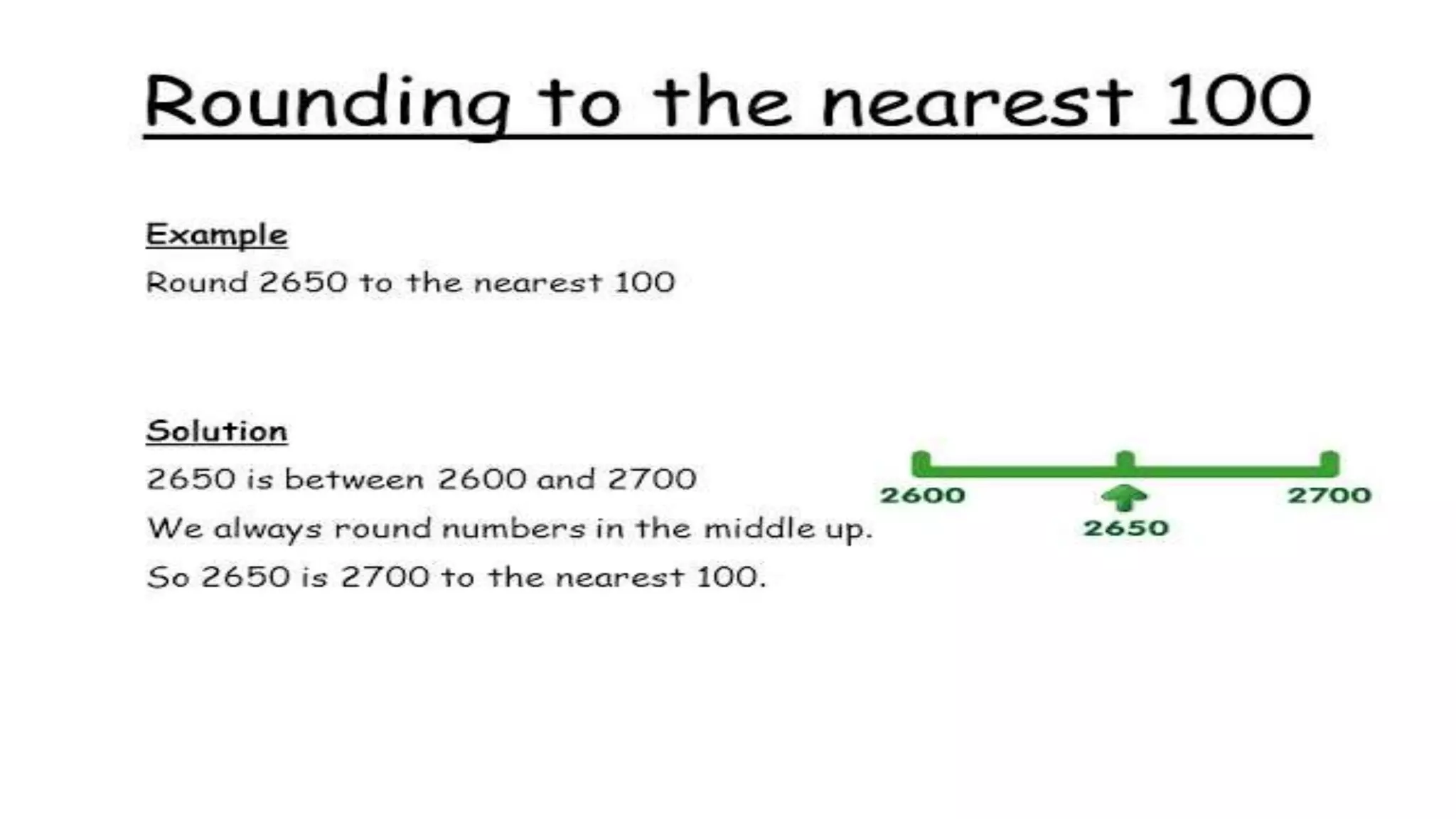 Rounding to the nearest 100

Example

Round 2650 to the nearest 100

Solution

2650 is between 2600 and 2700

We always round numbers in the middle up.

So 2650 is 2700 to the nearest 100.

2600

2650

2700